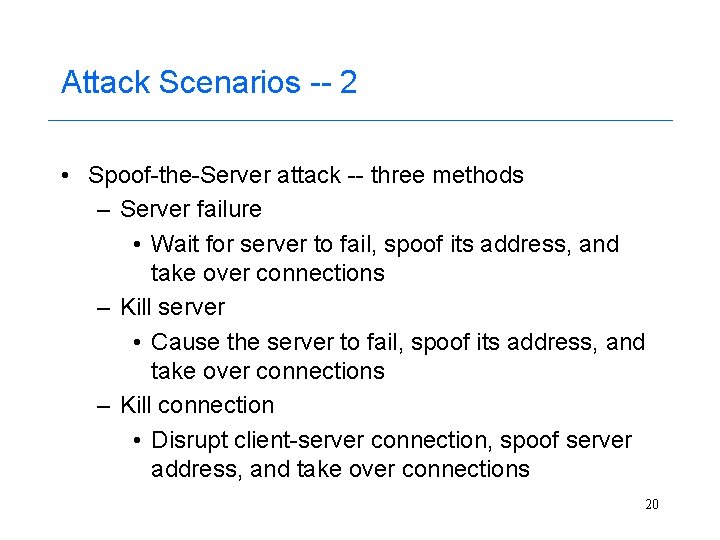 Attack Scenarios -- 2

• Spoof-the-Server attack -- three methods
– Server failure
• Wait for server to fail, spoof its address, and take over connections
– Kill server
• Cause the server to fail, spoof its address, and take over connections
– Kill connection
• Disrupt client-server connection, spoof server address, and take over connections

20